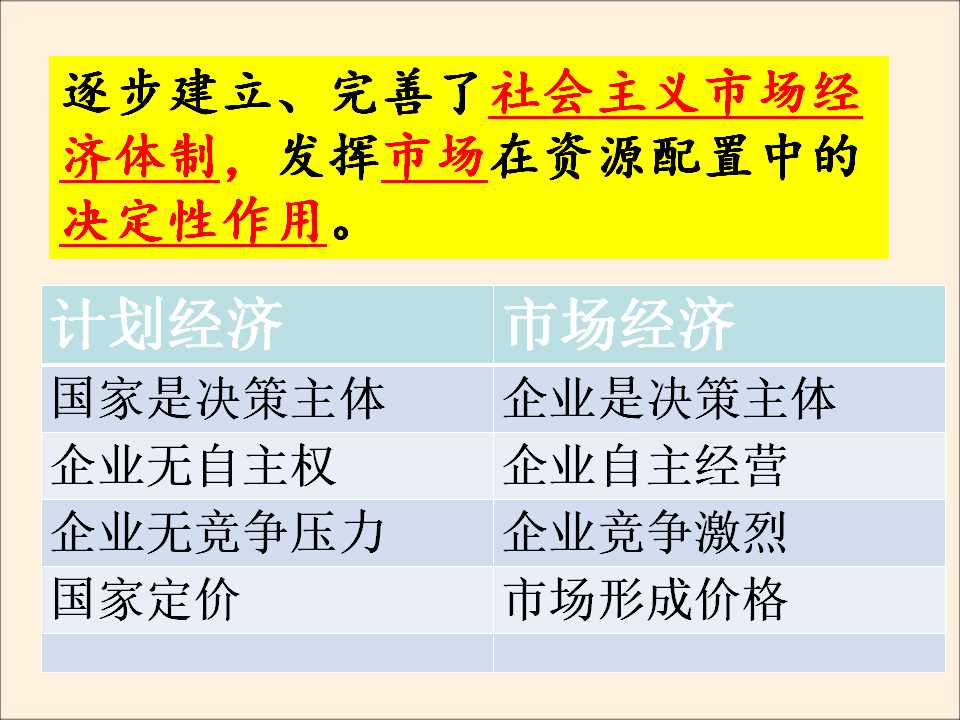 逐步建立、完善了社会主义市场经济体制，发挥市场在资源配置中的决定性作用。

| 计划经济 | 市场经济 |
|---|---|
| 国家是决策主体 | 企业是决策主体 |
| 企业无自主权 | 企业自主经营 |
| 企业无竞争压力 | 企业竞争激烈 |
| 国家定价 | 市场形成价格 |
| | |